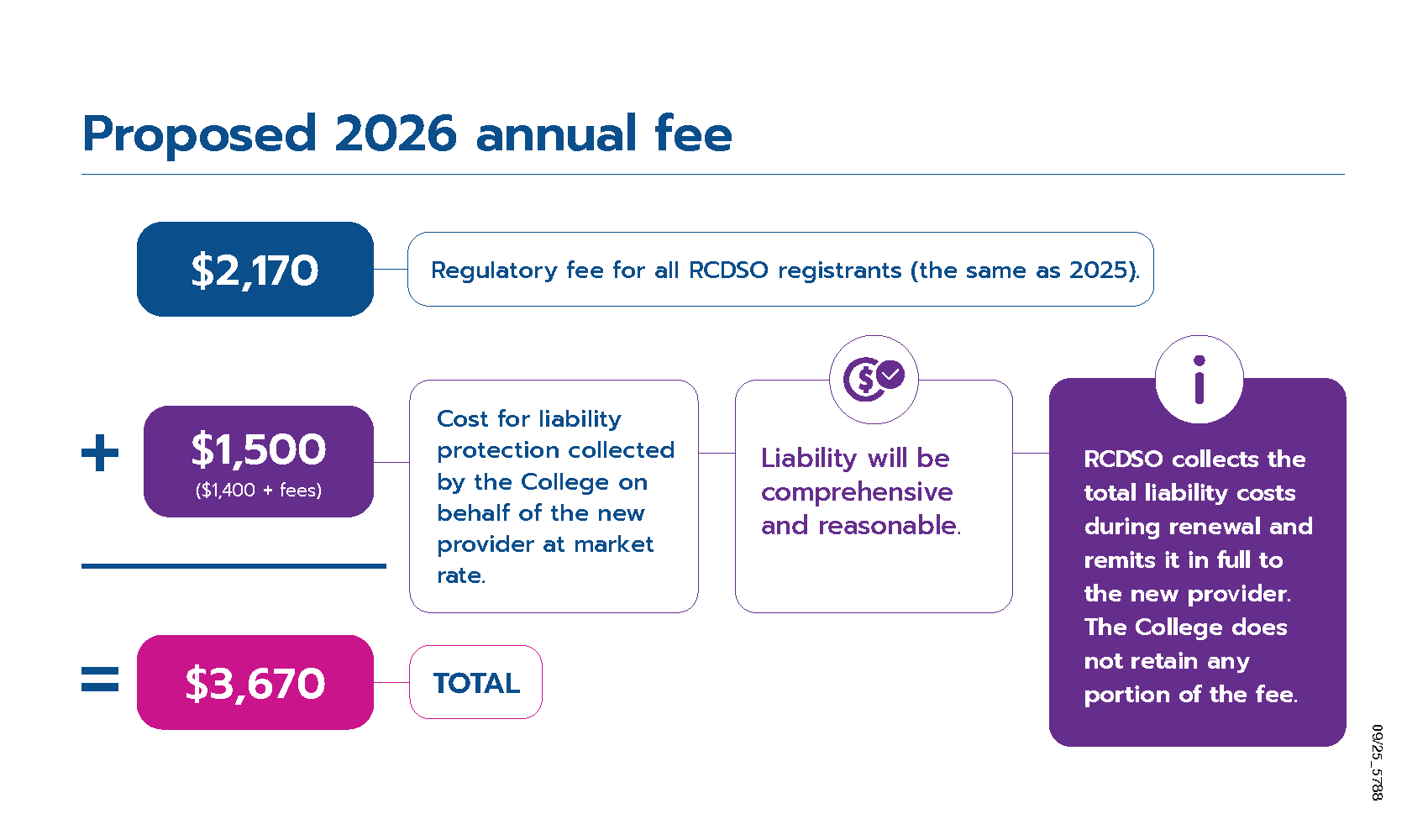 Proposed 2026 annual fee

\$2,170

Regulatory fee for all RCDSO registrants (the same as 2025).

+

\$1,500

(\$1,400 + fees)

Cost for liability protection collected by the College on behalf of the new provider at market rate.

Liability will be comprehensive and reasonable.

RCDSO collects the total liability costs during renewal and remits it in full to the new provider. The College does not retain any portion of the fee.

=

\$3,670

TOTAL

09/25_5788